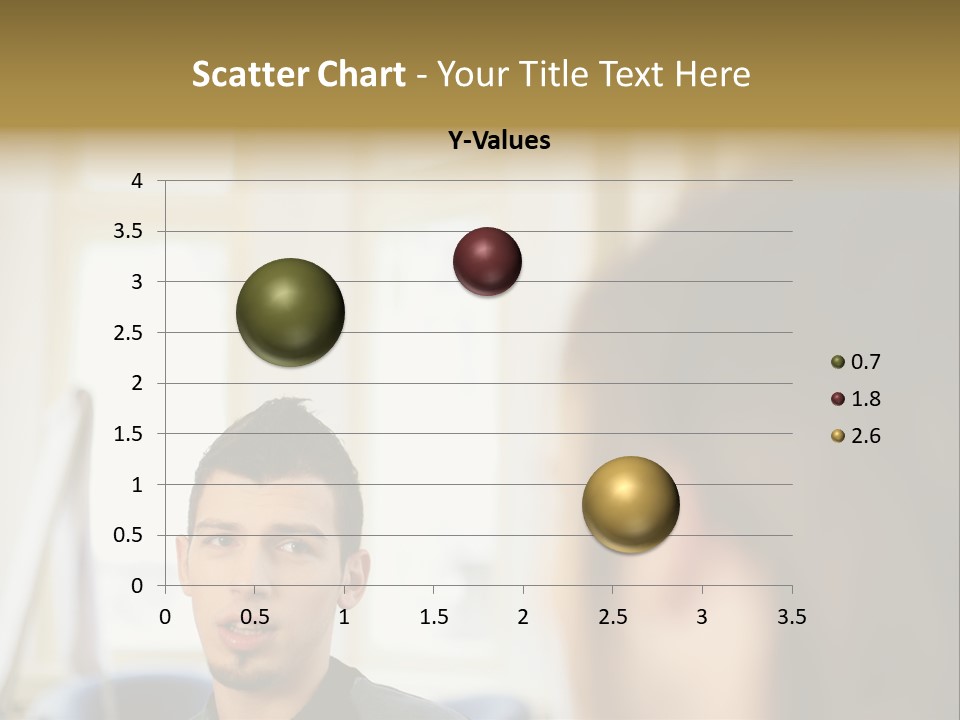 Scatter Chart - Your Title Text Here

Y-Values

4
3.5
3
2.5
2
1.5
1
0.5
0

0 0.5 1 1.5 2 2.5 3 3.5

0.7
1.8
2.6